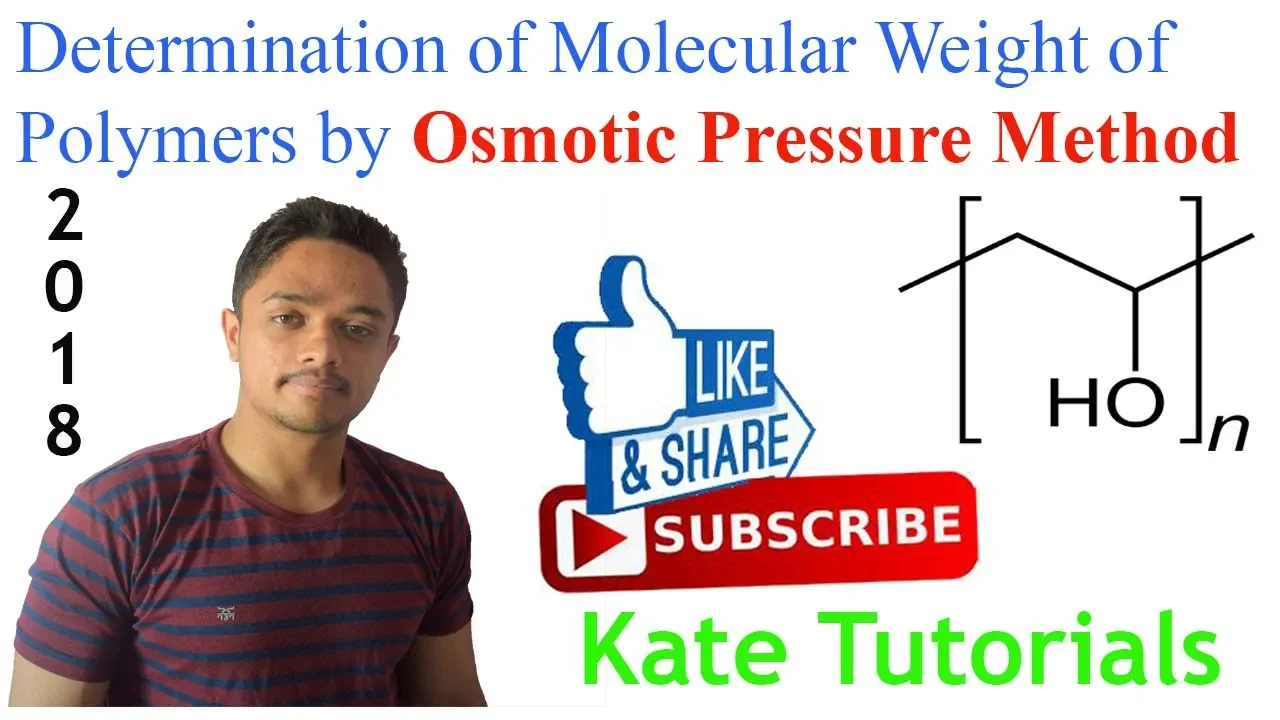 Determination of Molecular Weight of Polymers by Osmotic Pressure Method

2
0
1
8

LIKE
& SHARE

SUBSCRIBE

HO
n

Kate Tutorials